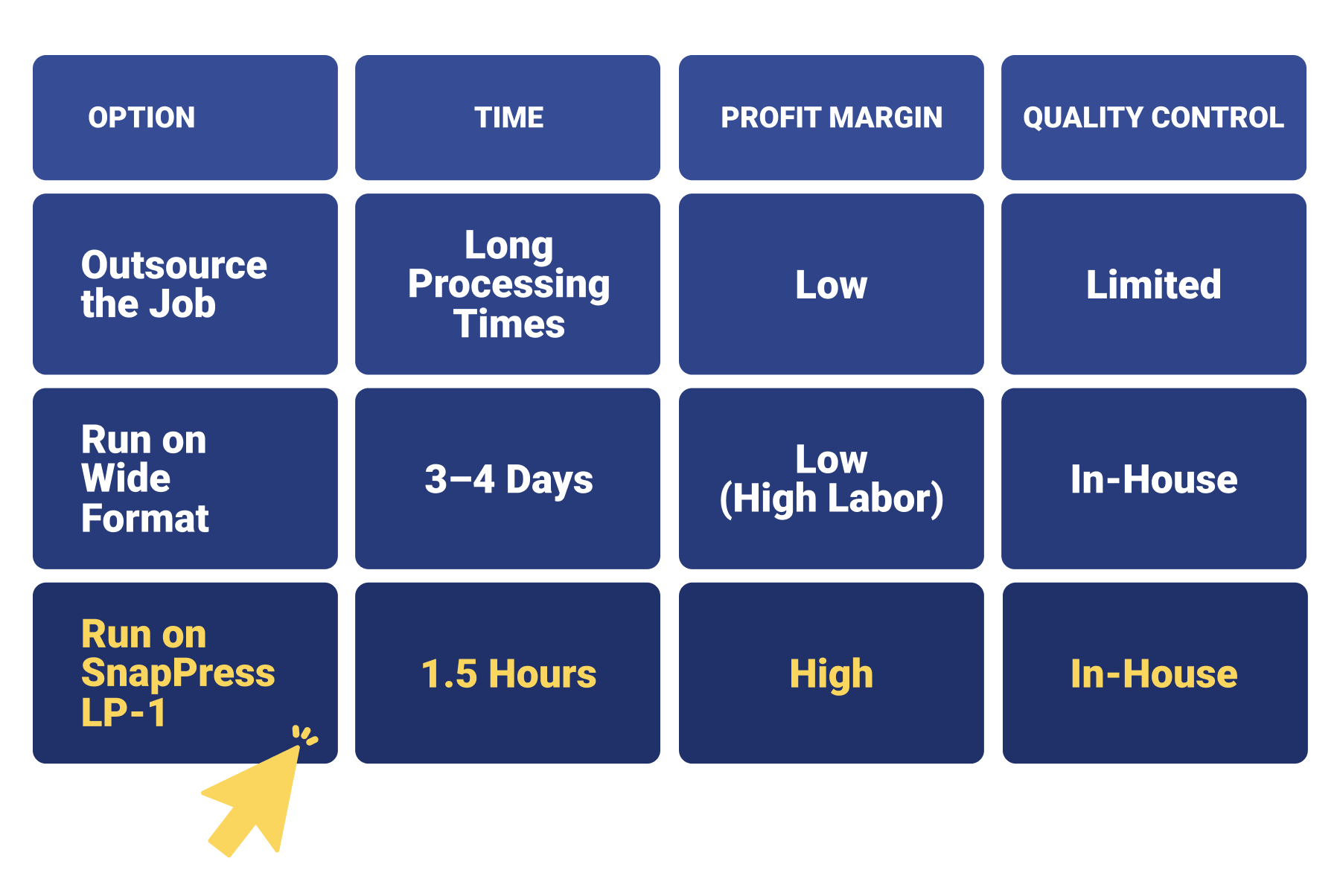 | OPTION | TIME | PROFIT MARGIN | QUALITY CONTROL |
|---|---|---|---|
| Outsource the Job | Long Processing Times | Low | Limited |
| Run on Wide Format | 3–4 Days | Low (High Labor) | In-House |
| Run on SnapPress LP-1 | 1.5 Hours | High | In-House |